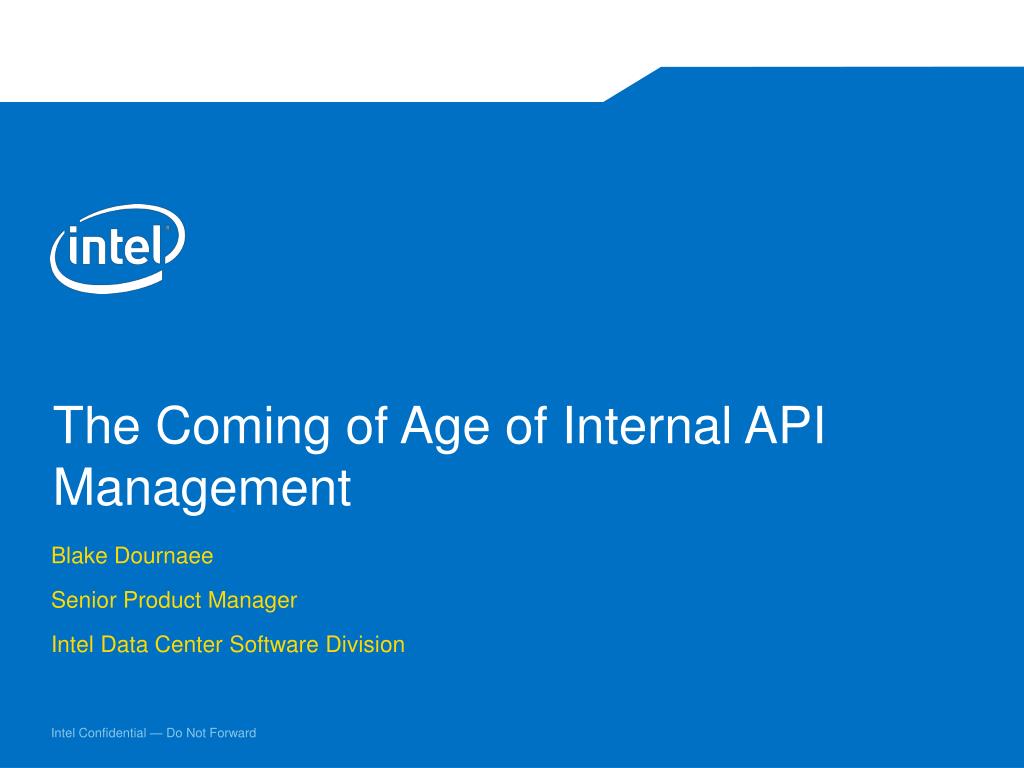 intel

The Coming of Age of Internal API Management

Blake Dournaee

Senior Product Manager

Intel Data Center Software Division

Intel Confidential — Do Not Forward